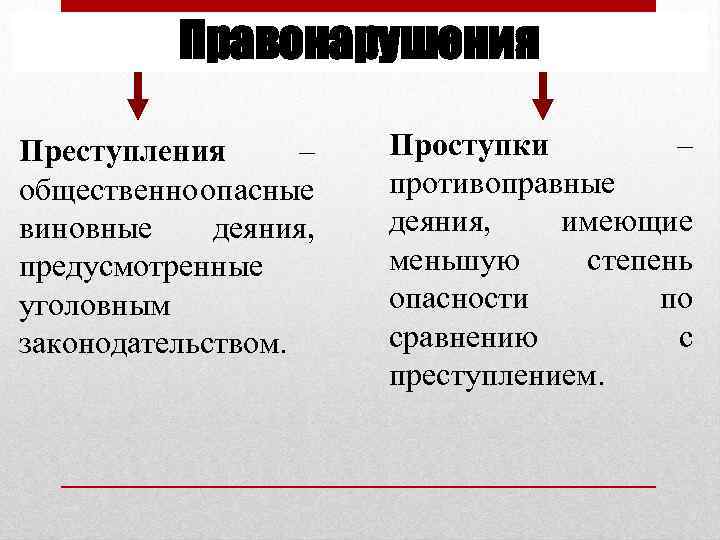 Правонарушения

Преступления – общественноопасные виновные деяния, предусмотренные уголовным законодательством.

Проступки – противоправные деяния, имеющие меньшую степень опасности по сравнению с преступлением.